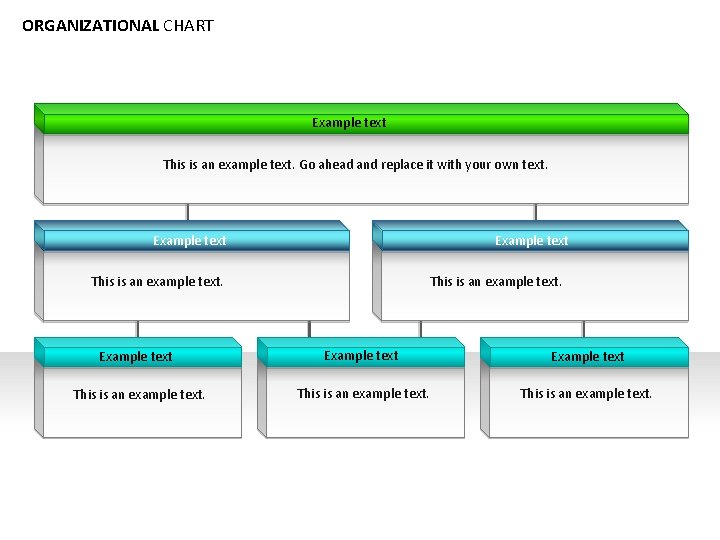 ORGANIZATIONAL CHART

Example text

This is an example text. Go ahead and replace it with your own text.

Example text

This is an example text.

Example text

This is an example text.

Example text

This is an example text.

Example text

This is an example text.

Example text

This is an example text.